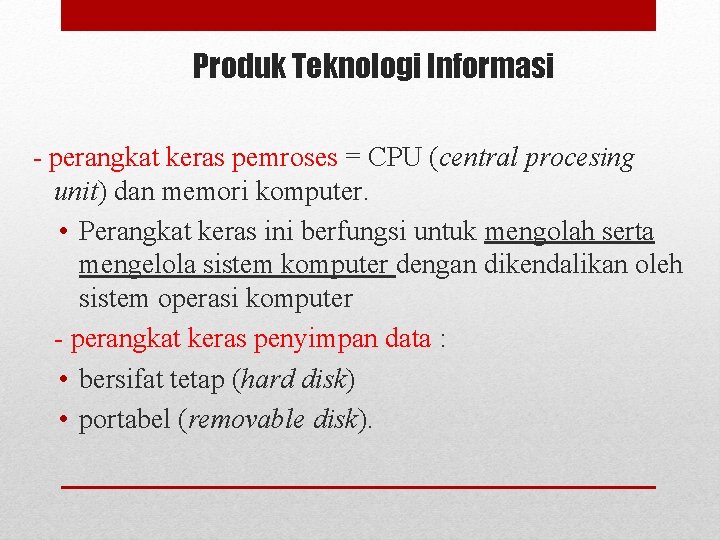 Produk Teknologi Informasi

- perangkat keras pemroses = CPU (central procesing unit) dan memori komputer.

• Perangkat keras ini berfungsi untuk mengolah serta mengelola sistem komputer dengan dikendalikan oleh sistem operasi komputer

- perangkat keras penyimpan data :

• bersifat tetap (hard disk)

• portabel (removable disk).